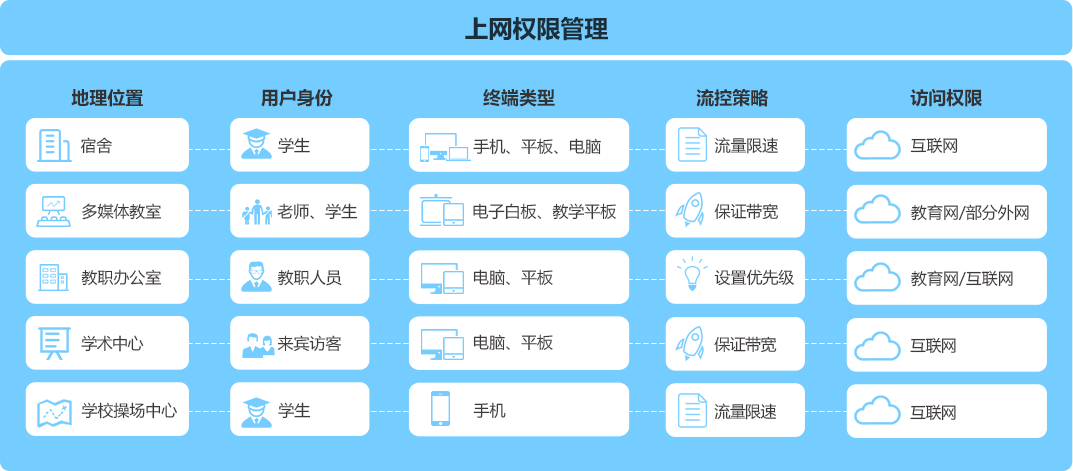 上网权限管理

| 地理位置 | 用户身份 | 终端类型 | 流控策略 | 访问权限 |
|---|---|---|---|---|
| 宿舍 | 学生 | 手机、平板、电脑 | 流量限速 | 互联网 |
| 多媒体教室 | 老师、学生 | 电子白板、教学平板 | 保证带宽 | 教育网/部分外网 |
| 教职办公室 | 教职人员 | 电脑、平板 | 设置优先级 | 教育网/互联网 |
| 学术中心 | 来宾访客 | 电脑、平板 | 保证带宽 | 互联网 |
| 学校操场中心 | 学生 | 手机 | 流量限速 | 互联网 |